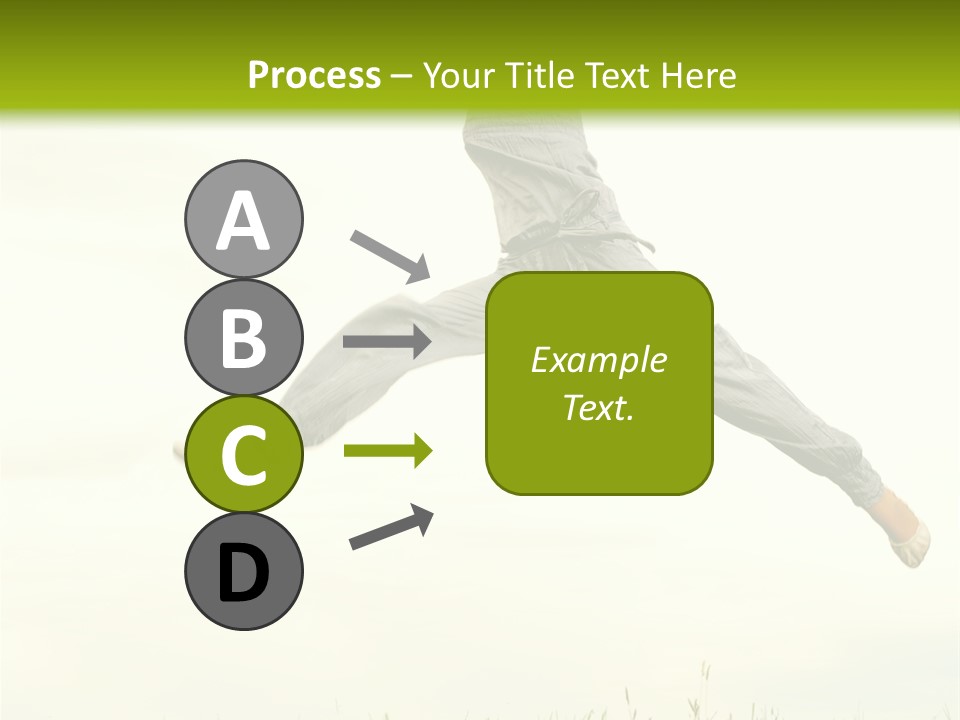 Process – Your Title Text Here

A

B

C

D

Example Text.